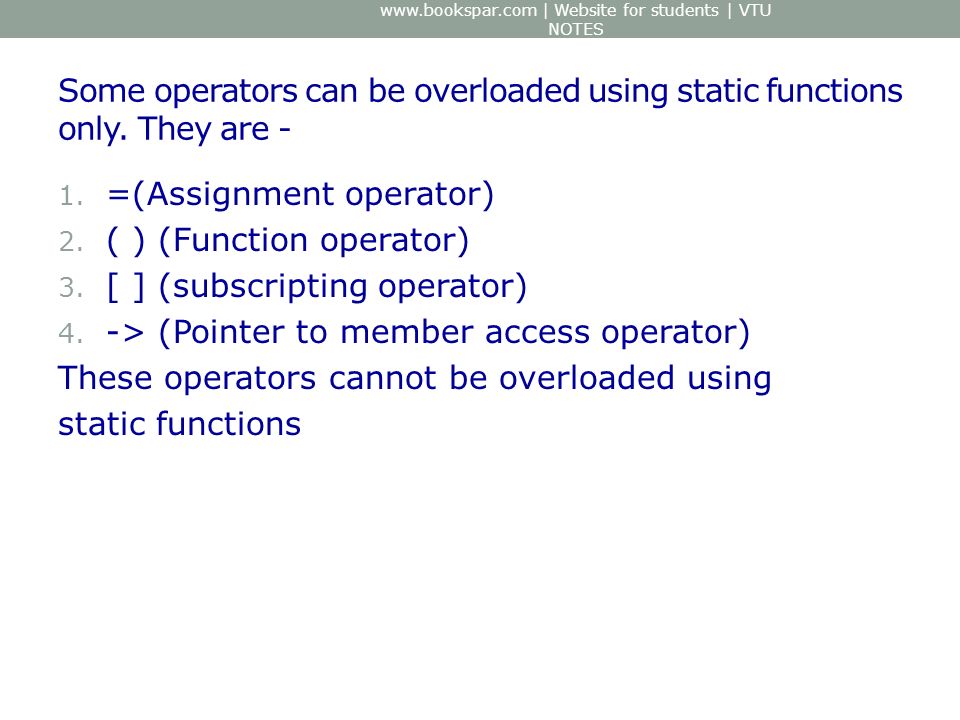 www.bookspar.com | Website for students | VTU NOTES

Some operators can be overloaded using static functions only. They are -

1. =(Assignment operator)
2. ( ) (Function operator)
3. [ ] (subscripting operator)
4. -> (Pointer to member access operator)

These operators cannot be overloaded using static functions